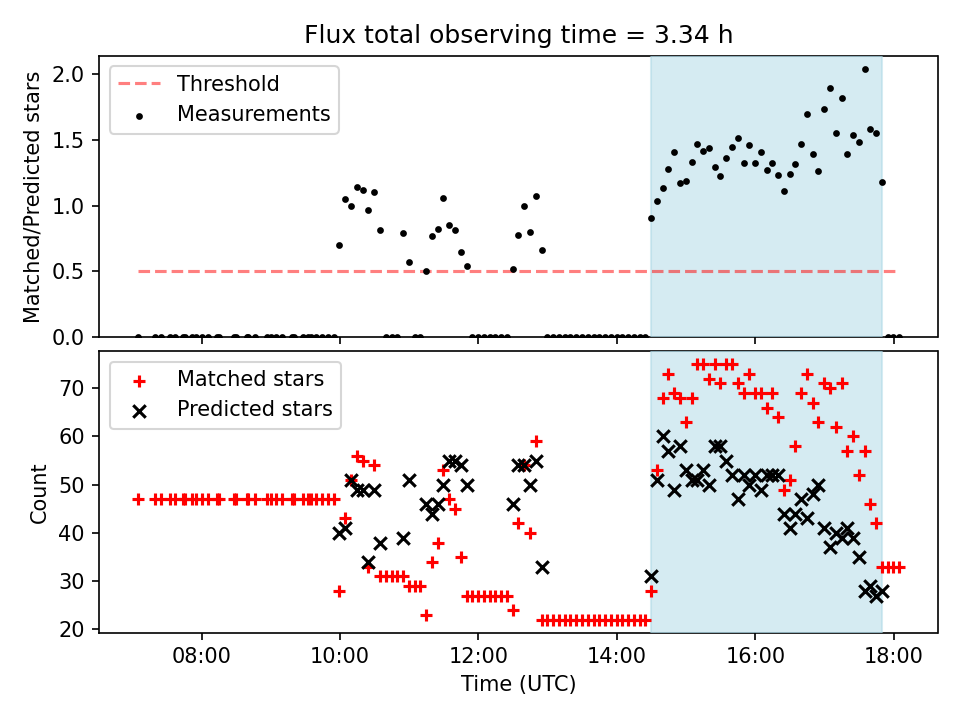 Flux total observing time = 3.34 h

Threshold
Measurements

Matched/Predicted stars

2.0
1.5
1.0
0.5
0.0

Matched stars
Predicted stars

Count

70
60
50
40
30
20

08:00
10:00
12:00
14:00
16:00
18:00

Time (UTC)